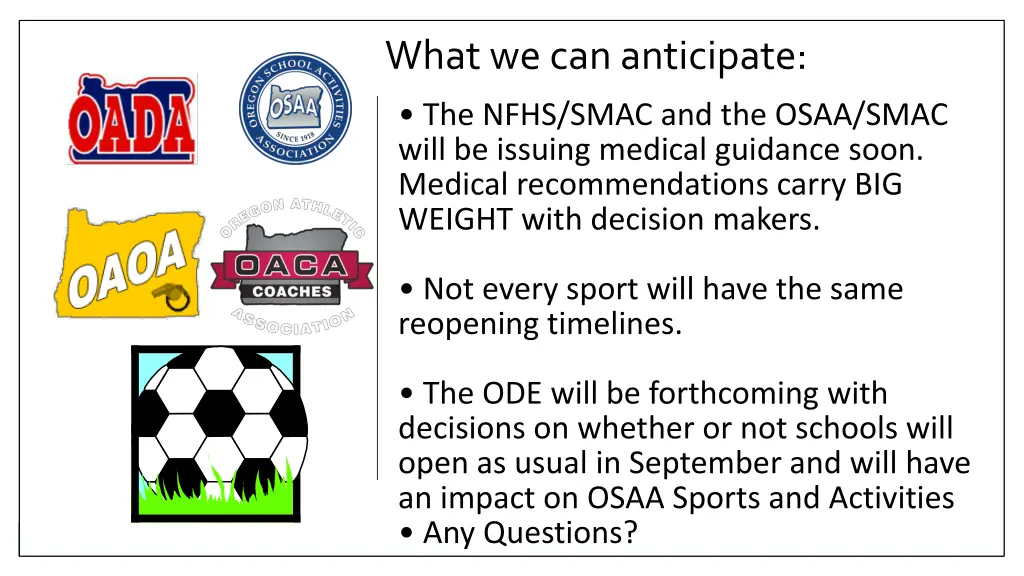 OADA

OREGON SCHOOL ACTIVITIES ASSOCIATION
OSAA
SINCE 1918

OAOA

OREGON ATHLETIC
OACA
COACHES
ASSOCIATION

What we can anticipate:

• The NFHS/SMAC and the OSAA/SMAC will be issuing medical guidance soon. Medical recommendations carry BIG WEIGHT with decision makers.

• Not every sport will have the same reopening timelines.

• The ODE will be forthcoming with decisions on whether or not schools will open as usual in September and will have an impact on OSAA Sports and Activities
• Any Questions?